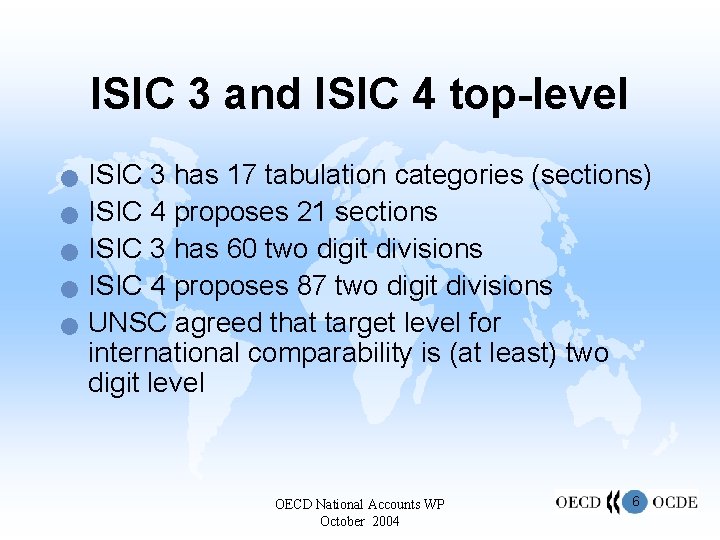 ISIC 3 and ISIC 4 top-level

ISIC 3 has 17 tabulation categories (sections)
ISIC 4 proposes 21 sections
ISIC 3 has 60 two digit divisions
ISIC 4 proposes 87 two digit divisions
UNSC agreed that target level for international comparability is (at least) two digit level

OECD National Accounts WP
October 2004

OECD 6 OCDE